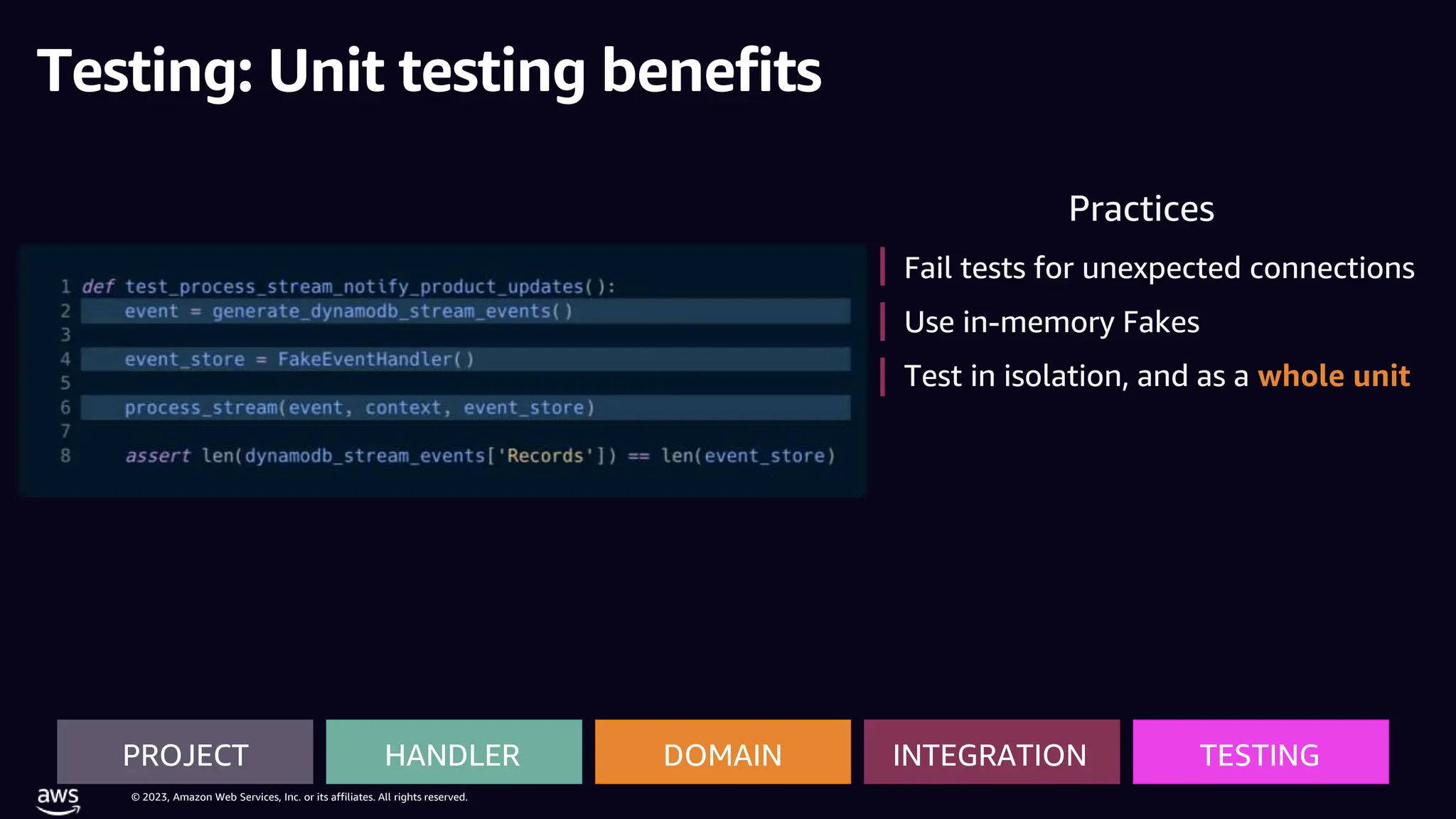 Testing: Unit testing benefits

1 def test_process_stream_notify_product_updates():
2     event = generate_dynamodb_stream_events()
3
4     event_store = FakeEventHandler()
5
6     process_stream(event, context, event_store)
7
8     assert len(dynamodb_stream_events['Records']) == len(event_store)

Practices

Fail tests for unexpected connections

Use in-memory Fakes

Test in isolation, and as a whole unit

PROJECT
HANDLER
DOMAIN
INTEGRATION
TESTING

aws
© 2023, Amazon Web Services, Inc. or its affiliates. All rights reserved.